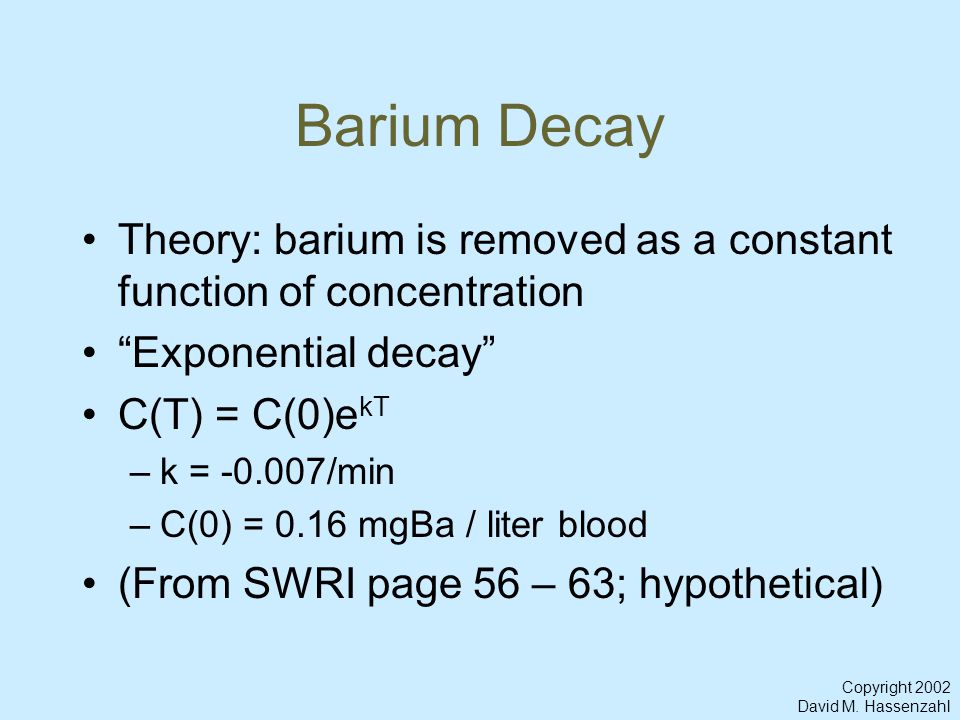 Barium Decay

• Theory: barium is removed as a constant function of concentration
• “Exponential decay”
• $C(T) = C(0)e^{kT}$
– k = -0.007/min
– C(0) = 0.16 mgBa / liter blood
• (From SWRI page 56 – 63; hypothetical)

Copyright 2002
David M. Hassenzahl